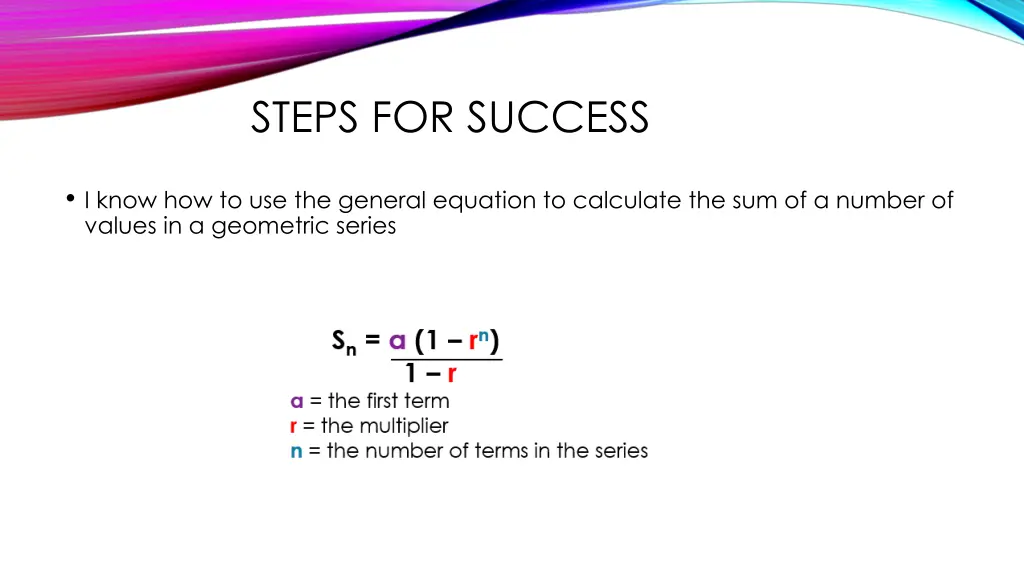 STEPS FOR SUCCESS

• I know how to use the general equation to calculate the sum of a number of values in a geometric series

$S_n = \frac{a(1 - r^n)}{1 - r}$

a = the first term
r = the multiplier
n = the number of terms in the series